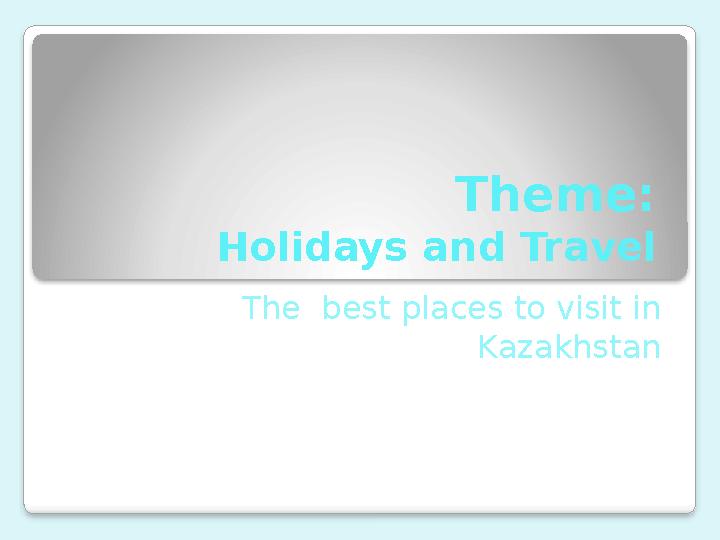 Theme:
Holidays and Travel

The best places to visit in Kazakhstan